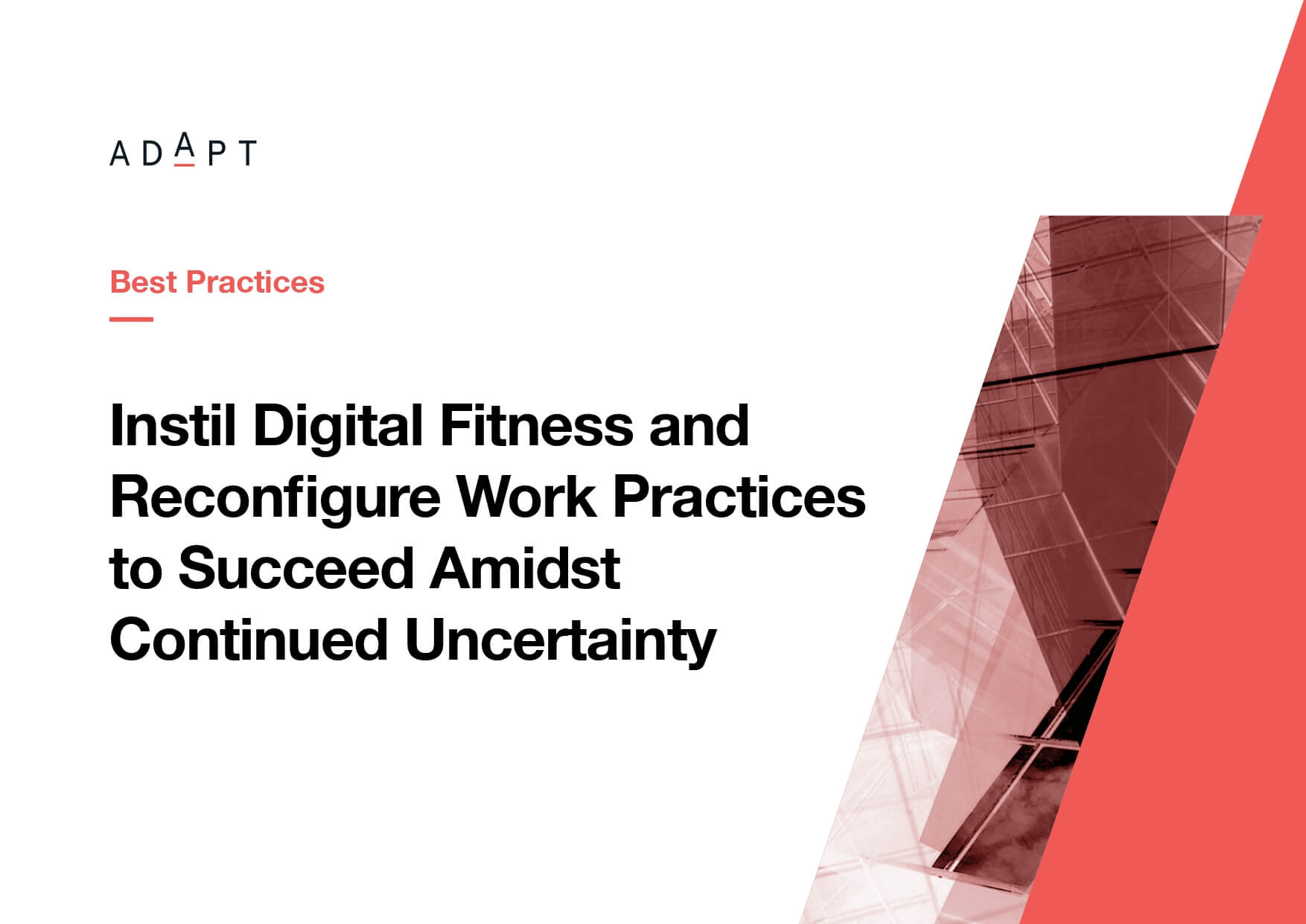 ADAPT

Best Practices

Instil Digital Fitness and Reconfigure Work Practices to Succeed Amidst Continued Uncertainty